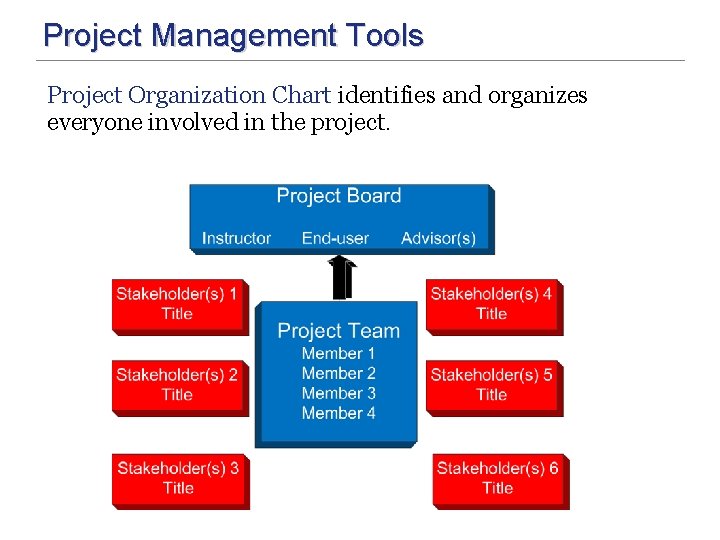 Project Management Tools

Project Organization Chart identifies and organizes everyone involved in the project.

Project Board

Instructor End-user Advisor(s)

Stakeholder(s) 1
Title

Stakeholder(s) 2
Title

Stakeholder(s) 3
Title

Project Team
Member 1
Member 2
Member 3
Member 4

Stakeholder(s) 4
Title

Stakeholder(s) 5
Title

Stakeholder(s) 6
Title